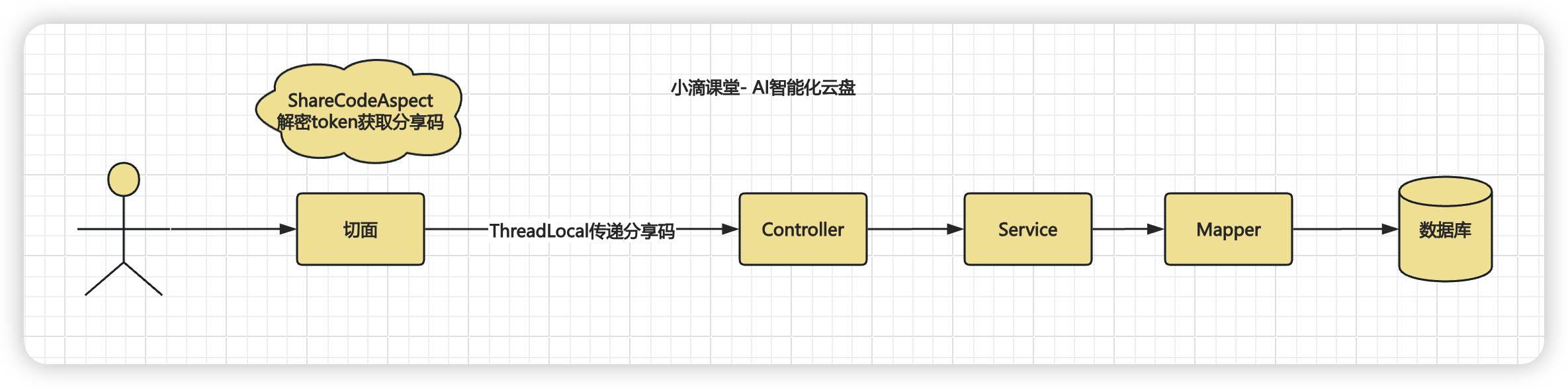 ShareCodeAspect
解密token获取分享码

小滴课堂- AI智能化云盘

切面

ThreadLocal传递分享码

Controller

Service

Mapper

数据库